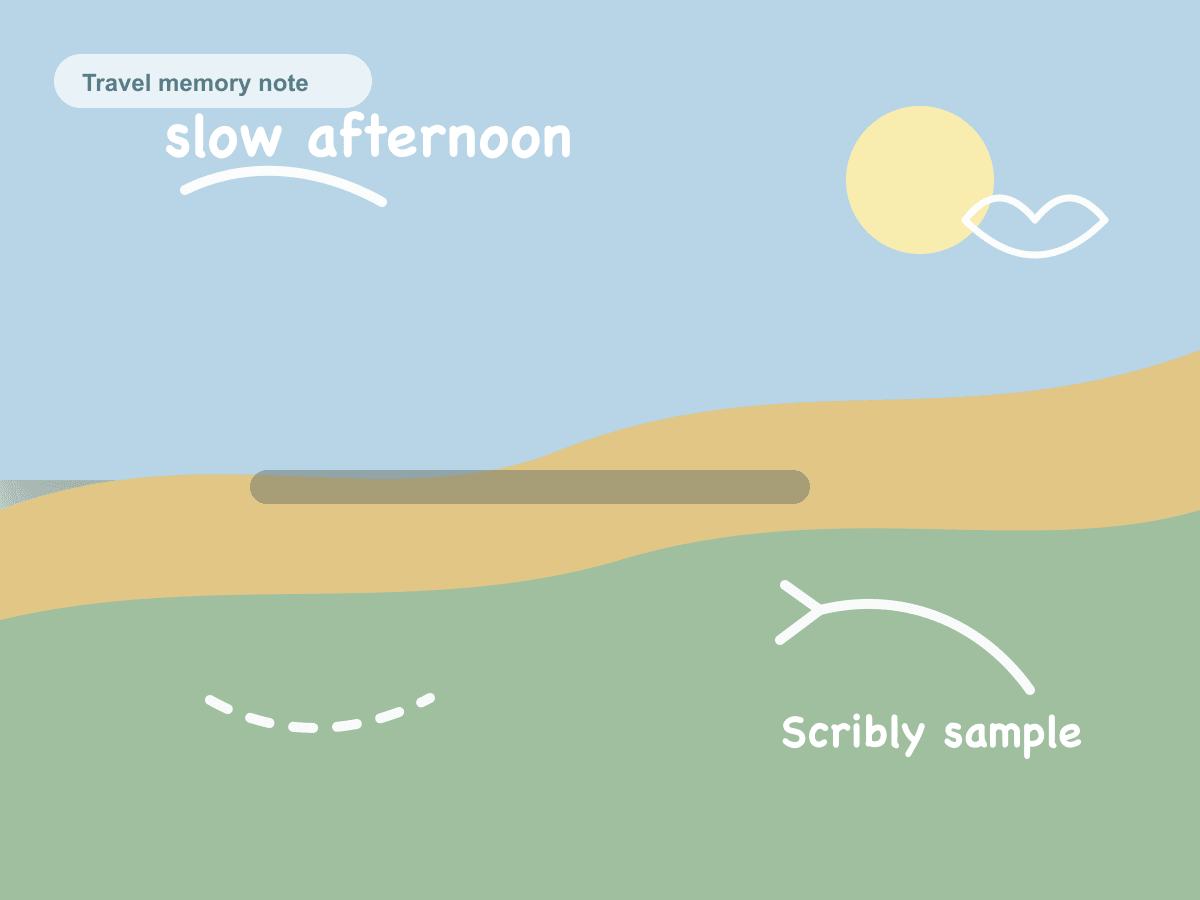 Travel memory note

slow afternoon

Scribly sample